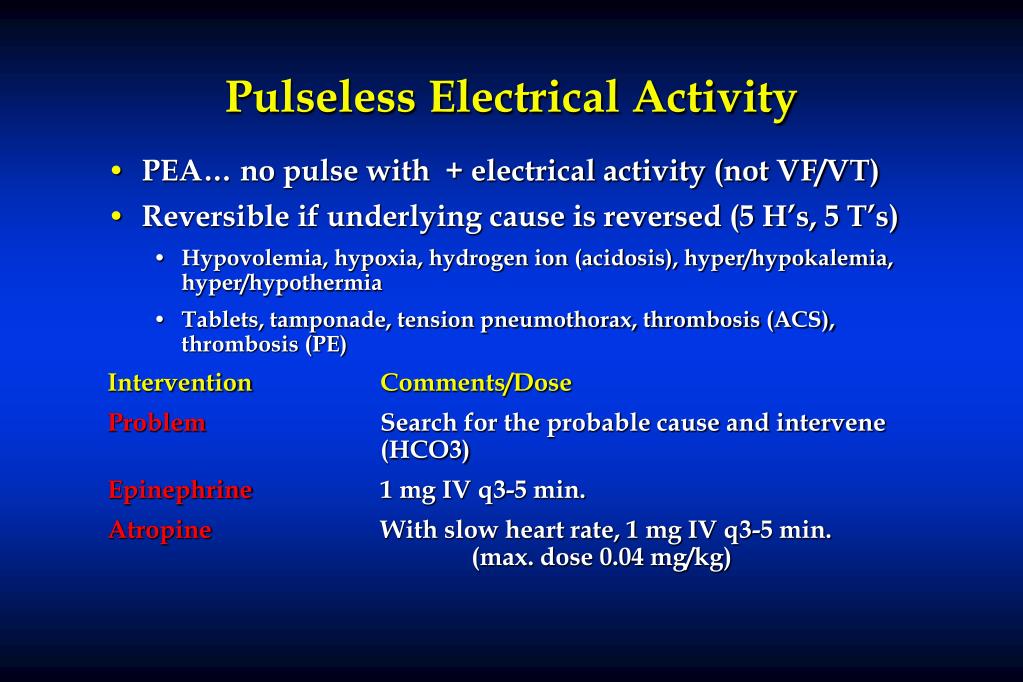 Pulseless Electrical Activity

• PEA… no pulse with + electrical activity (not VF/VT)
• Reversible if underlying cause is reversed (5 H's, 5 T's)
  • Hypovolemia, hypoxia, hydrogen ion (acidosis), hyper/hypokalemia, hyper/hypothermia
  • Tablets, tamponade, tension pneumothorax, thrombosis (ACS), thrombosis (PE)

| Intervention | Comments/Dose |
|---|---|
| Problem | Search for the probable cause and intervene (HCO3) |
| Epinephrine | 1 mg IV q3-5 min. |
| Atropine | With slow heart rate, 1 mg IV q3-5 min. (max. dose 0.04 mg/kg) |